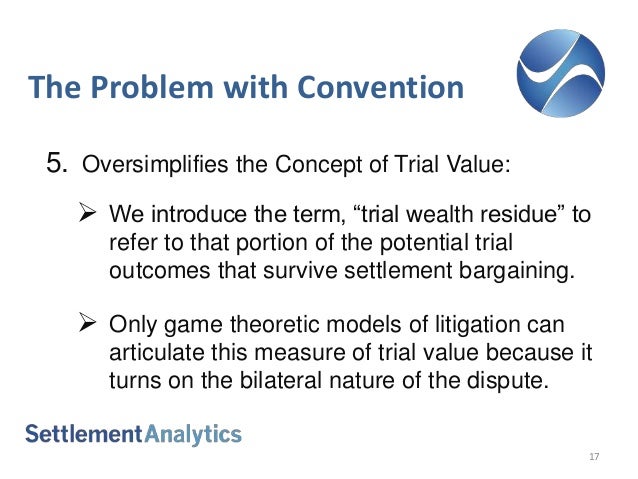 The Problem with Convention

5. Oversimplifies the Concept of Trial Value:

➢ We introduce the term, “trial wealth residue” to refer to that portion of the potential trial outcomes that survive settlement bargaining.

➢ Only game theoretic models of litigation can articulate this measure of trial value because it turns on the bilateral nature of the dispute.

SettlementAnalytics

17